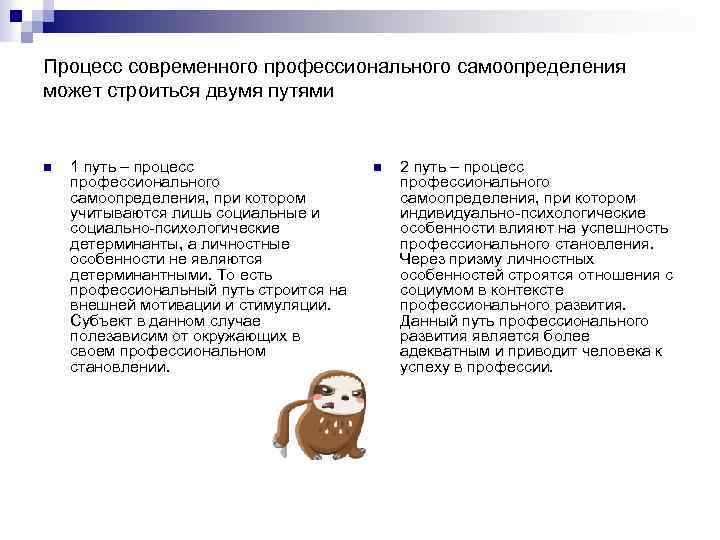 Процесс современного профессионального самоопределения может строиться двумя путями

1 путь – процесс профессионального самоопределения, при котором учитываются лишь социальные и социально-психологические детерминанты, а личностные особенности не являются детерминантными. То есть профессиональный путь строится на внешней мотивации и стимуляции. Субъект в данном случае полезависим от окружающих в своем профессиональном становлении.

2 путь – процесс профессионального самоопределения, при котором индивидуально-психологические особенности влияют на успешность профессионального становления. Через призму личностных особенностей строятся отношения с социумом в контексте профессионального развития. Данный путь профессионального развития является более адекватным и приводит человека к успеху в профессии.